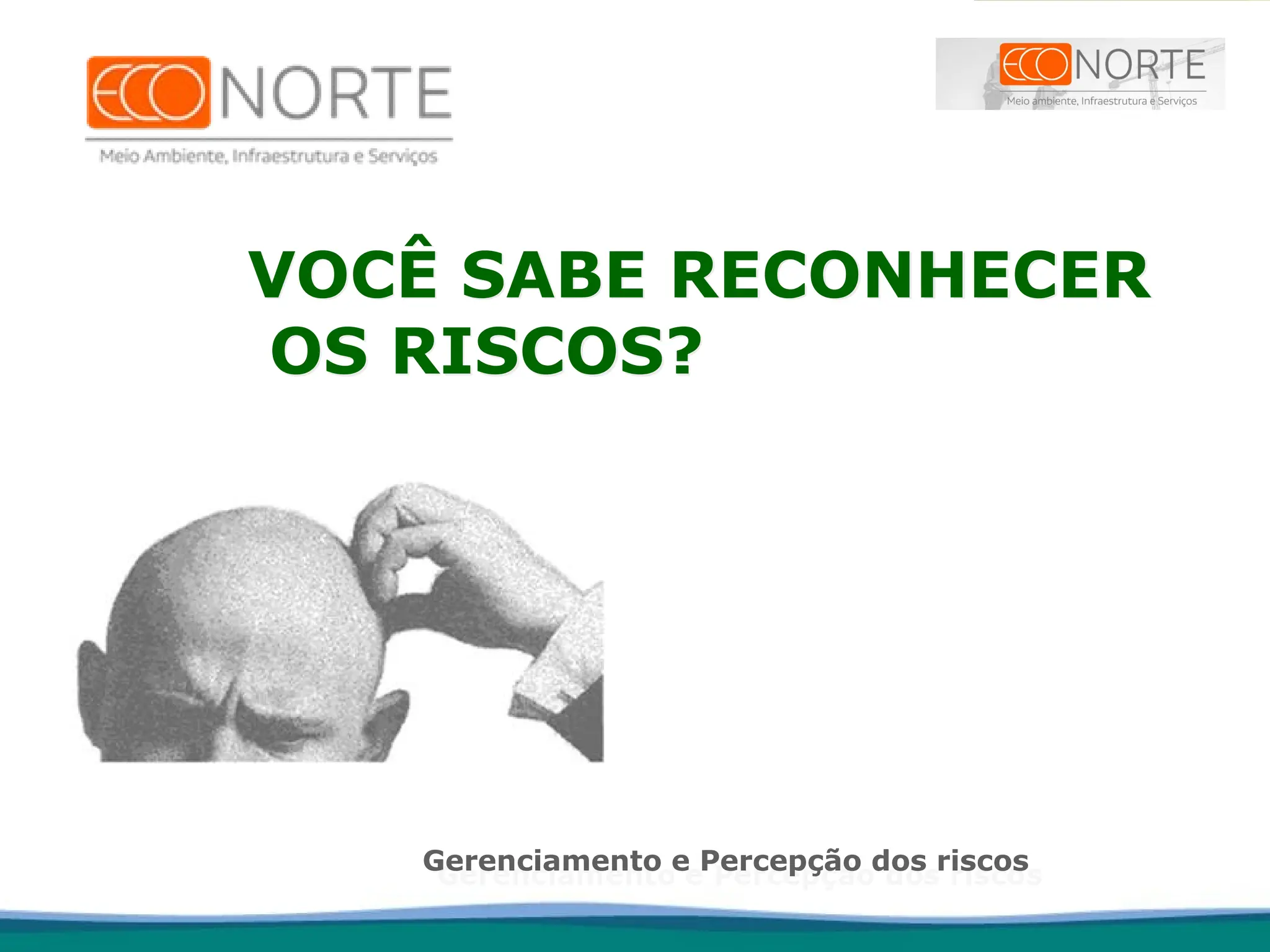 ECONORTE
Meio Ambiente, Infraestrutura e Serviços

ECONORTE
Meio ambiente, Infraestrutura e Serviços

VOCÊ SABE RECONHECER OS RISCOS?

Gerenciamento e Percepção dos riscos